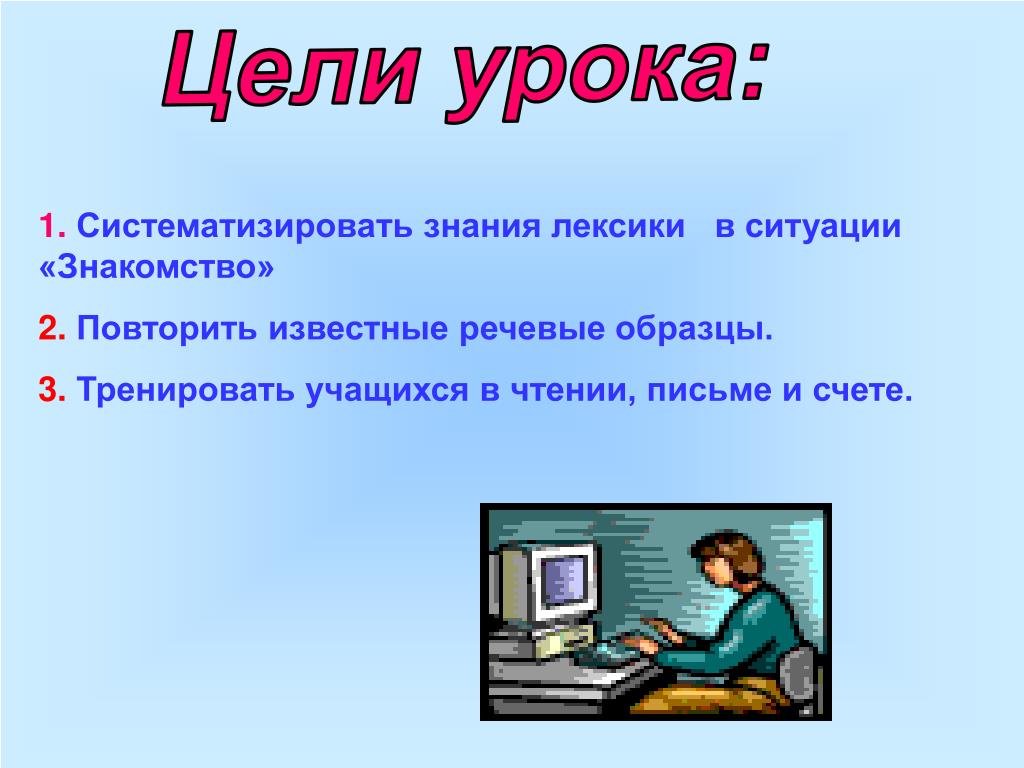 Цели урока:

1. Систематизировать знания лексики в ситуации «Знакомство»

2. Повторить известные речевые образцы.

3. Тренировать учащихся в чтении, письме и счете.